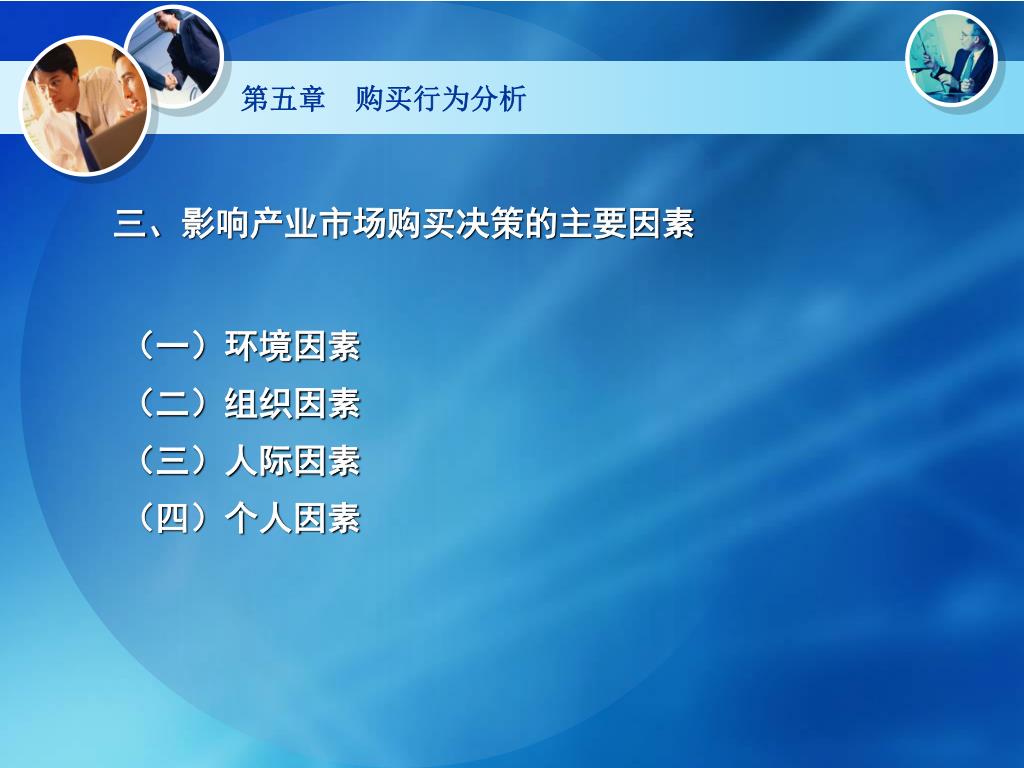 第五章　购买行为分析

三、影响产业市场购买决策的主要因素

（一）环境因素
（二）组织因素
（三）人际因素
（四）个人因素